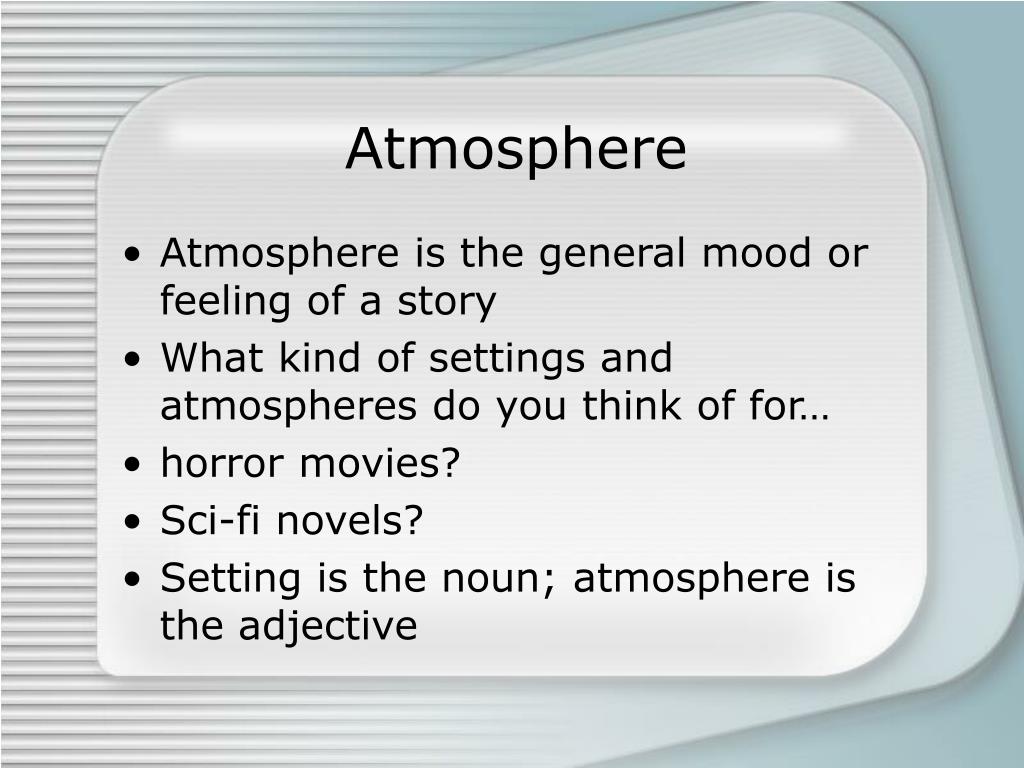 Atmosphere

• Atmosphere is the general mood or feeling of a story
• What kind of settings and atmospheres do you think of for…
• horror movies?
• Sci-fi novels?
• Setting is the noun; atmosphere is the adjective